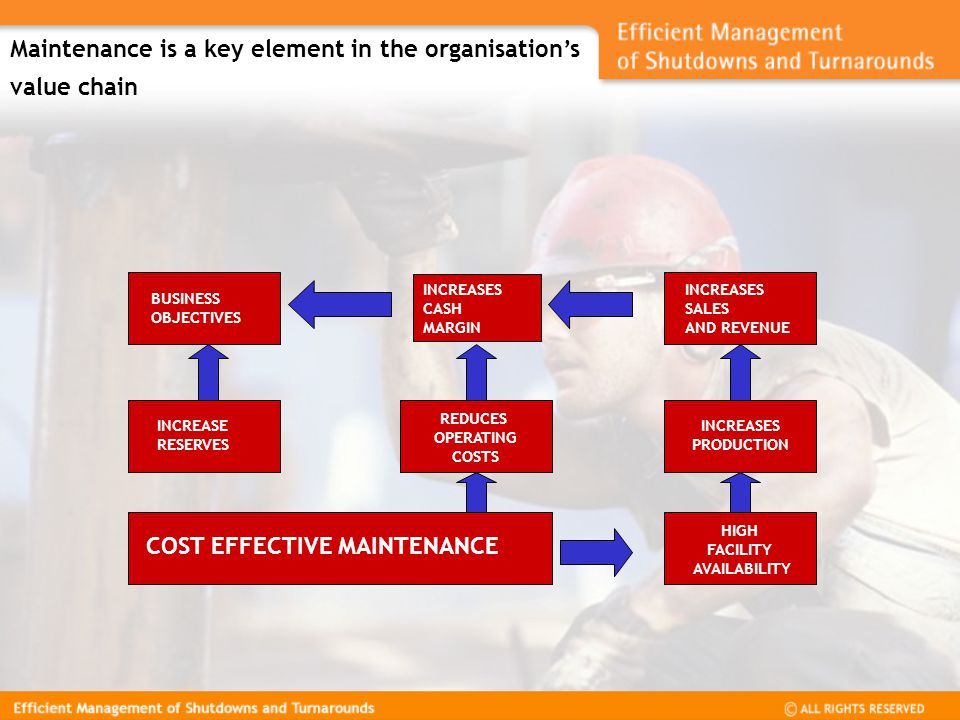 Maintenance is a key element in the organisation's value chain

Efficient Management of Shutdowns and Turnarounds

BUSINESS OBJECTIVES

INCREASES CASH MARGIN

INCREASES SALES AND REVENUE

INCREASE RESERVES

REDUCES OPERATING COSTS

INCREASES PRODUCTION

COST EFFECTIVE MAINTENANCE

HIGH FACILITY AVAILABILITY

Efficient Management of Shutdowns and Turnarounds

© ALL RIGHTS RESERVED